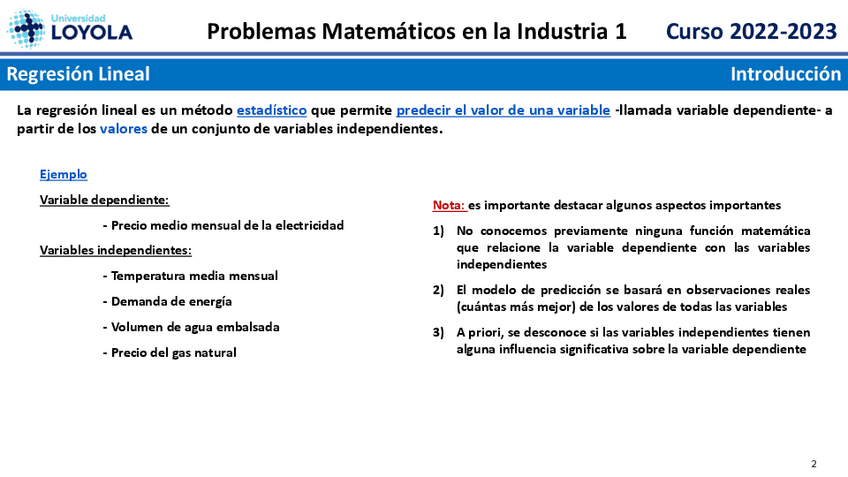 Universidad LOYOLA

Problemas Matemáticos en la Industria 1

Curso 2022-2023

Regresión Lineal

Introducción

La regresión lineal es un método estadístico que permite predecir el valor de una variable -llamada variable dependiente- a partir de los valores de un conjunto de variables independientes.

Ejemplo

Variable dependiente:

- Precio medio mensual de la electricidad

Variables independientes:

- Temperatura media mensual

- Demanda de energía

- Volumen de agua embalsada

- Precio del gas natural

Nota: es importante destacar algunos aspectos importantes

1) No conocemos previamente ninguna función matemática que relacione la variable dependiente con las variables independientes

2) El modelo de predicción se basará en observaciones reales (cuántas más mejor) de los valores de todas las variables

3) A priori, se desconoce si las variables independientes tienen alguna influencia significativa sobre la variable dependiente

2